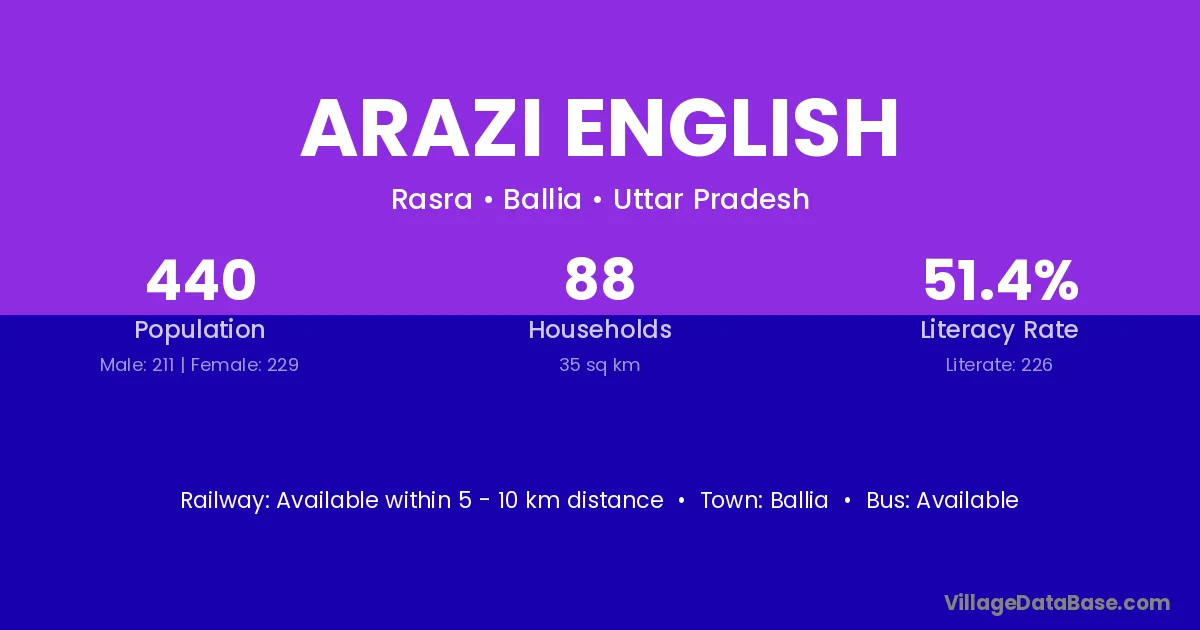 ARAZI ENGLISH

Rasra • Ballia • Uttar Pradesh

440
Population
Male: 211 | Female: 229

88
Households
35 sq km

51.4%
Literacy Rate
Literate: 226

Railway: Available within 5 - 10 km distance • Town: Ballia • Bus: Available

VillageDataBase.com